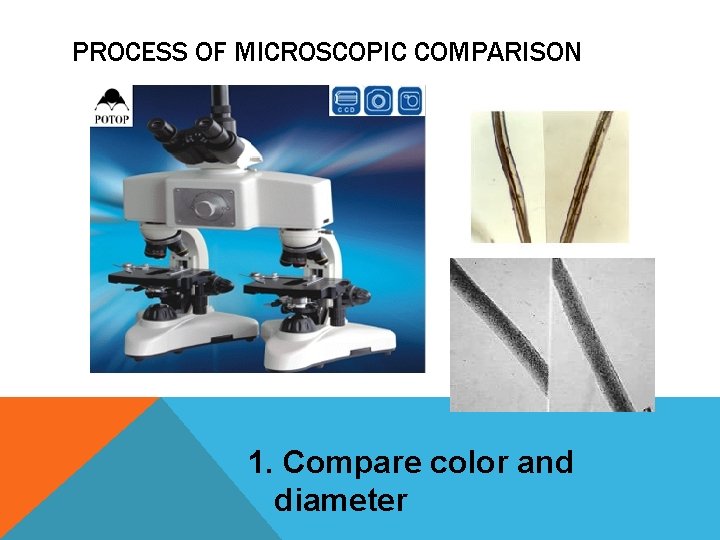 PROCESS OF MICROSCOPIC COMPARISON

POTOP

CCD

1. Compare color and diameter